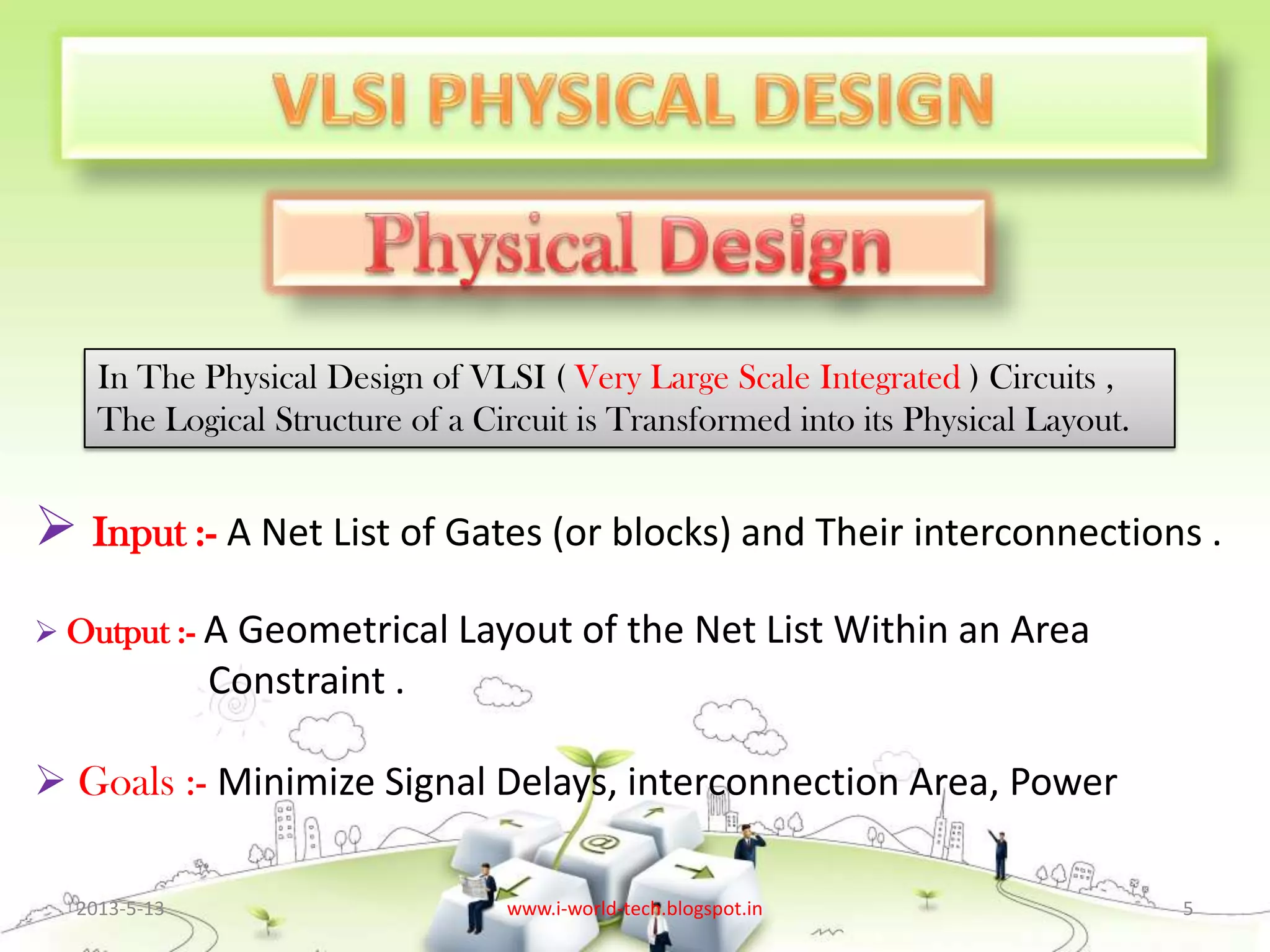 VLSI PHYSICAL DESIGN

Physical Design

In The Physical Design of VLSI ( Very Large Scale Integrated ) Circuits , The Logical Structure of a Circuit is Transformed into its Physical Layout.

➢ Input :- A Net List of Gates (or blocks) and Their interconnections .

➢ Output :- A Geometrical Layout of the Net List Within an Area Constraint .

➢ Goals :- Minimize Signal Delays, interconnection Area, Power

2013-5-13

www.i-world-tech.blogspot.in

5